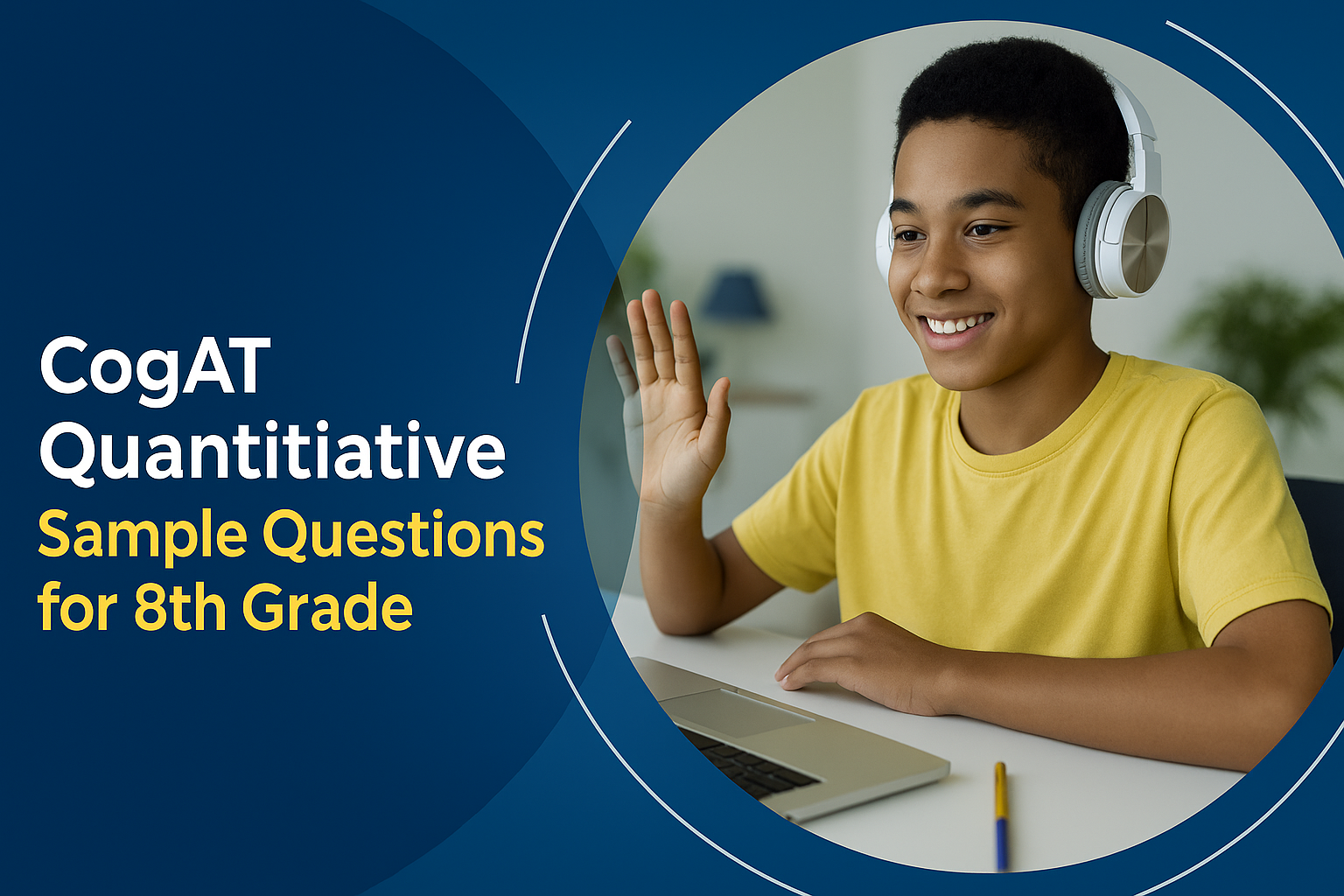 CogAT
Quantitiative
Sample Questions
for 8th Grade